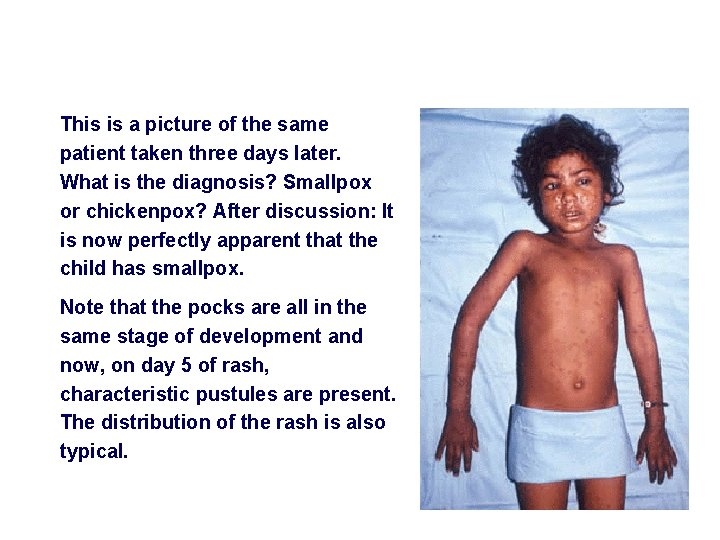 This is a picture of the same patient taken three days later. What is the diagnosis? Smallpox or chickenpox? After discussion: It is now perfectly apparent that the child has smallpox.

Note that the pocks are all in the same stage of development and now, on day 5 of rash, characteristic pustules are present. The distribution of the rash is also typical.